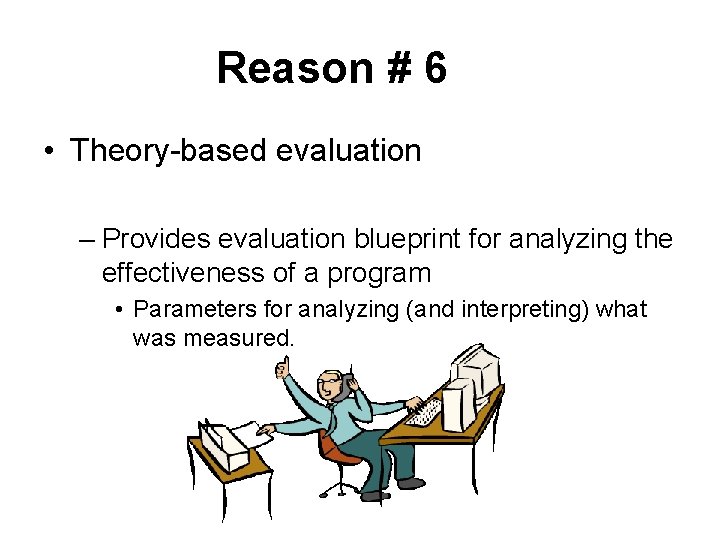 Reason # 6

• Theory-based evaluation

– Provides evaluation blueprint for analyzing the effectiveness of a program

• Parameters for analyzing (and interpreting) what was measured.